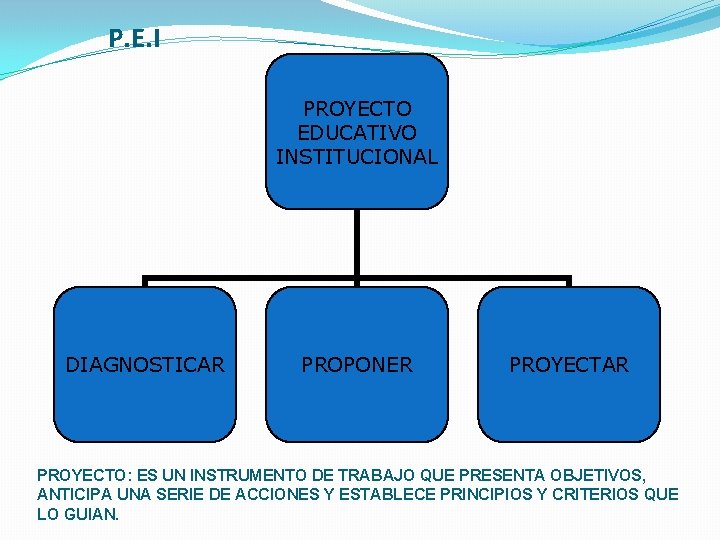 P.E.I

PROYECTO EDUCATIVO INSTITUCIONAL

DIAGNOSTICAR

PROPONER

PROYECTAR

PROYECTO: ES UN INSTRUMENTO DE TRABAJO QUE PRESENTA OBJETIVOS, ANTICIPA UNA SERIE DE ACCIONES Y ESTABLECE PRINCIPIOS Y CRITERIOS QUE LO GUIAN.